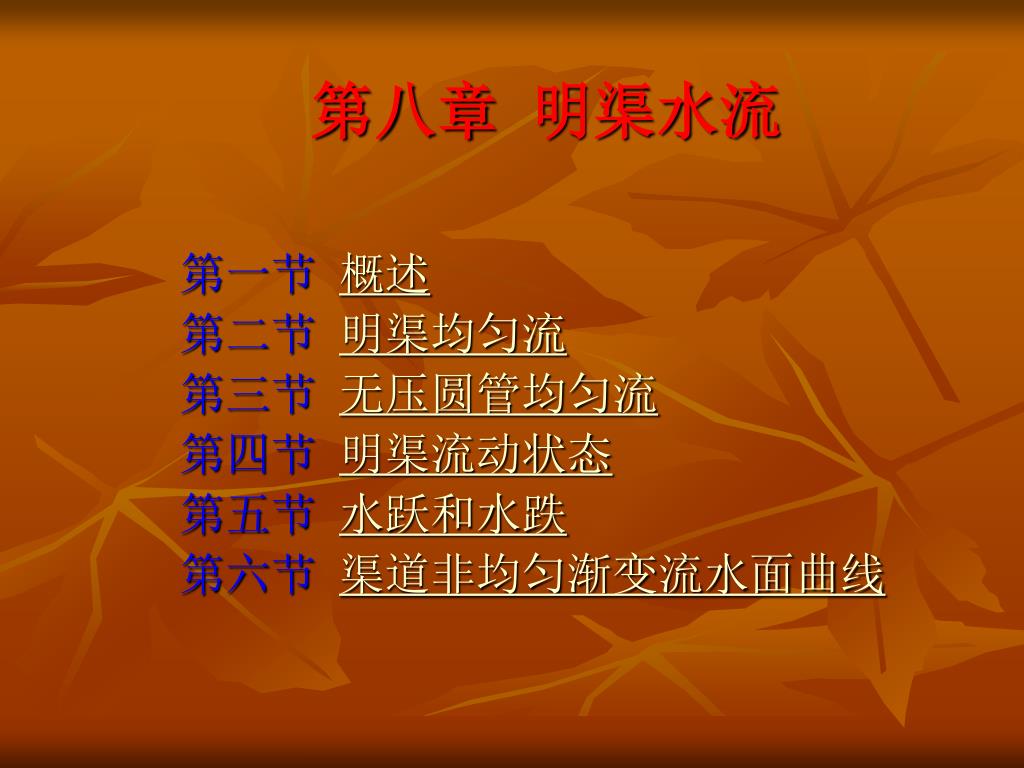 第八章 明渠水流

第一节 概述
第二节 明渠均匀流
第三节 无压圆管均匀流
第四节 明渠流动状态
第五节 水跃和水跌
第六节 渠道非均匀渐变流水面曲线